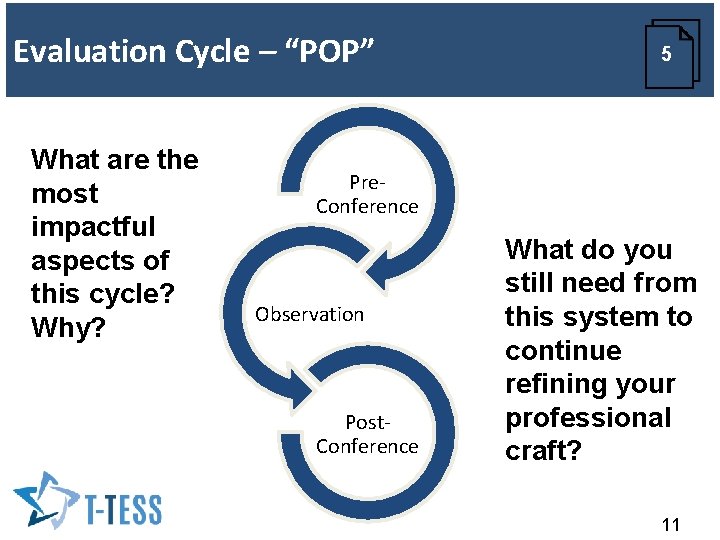 Evaluation Cycle – “POP”

5

What are the most impactful aspects of this cycle? Why?

Pre-Conference

Observation

Post-Conference

What do you still need from this system to continue refining your professional craft?

T-TESS

11